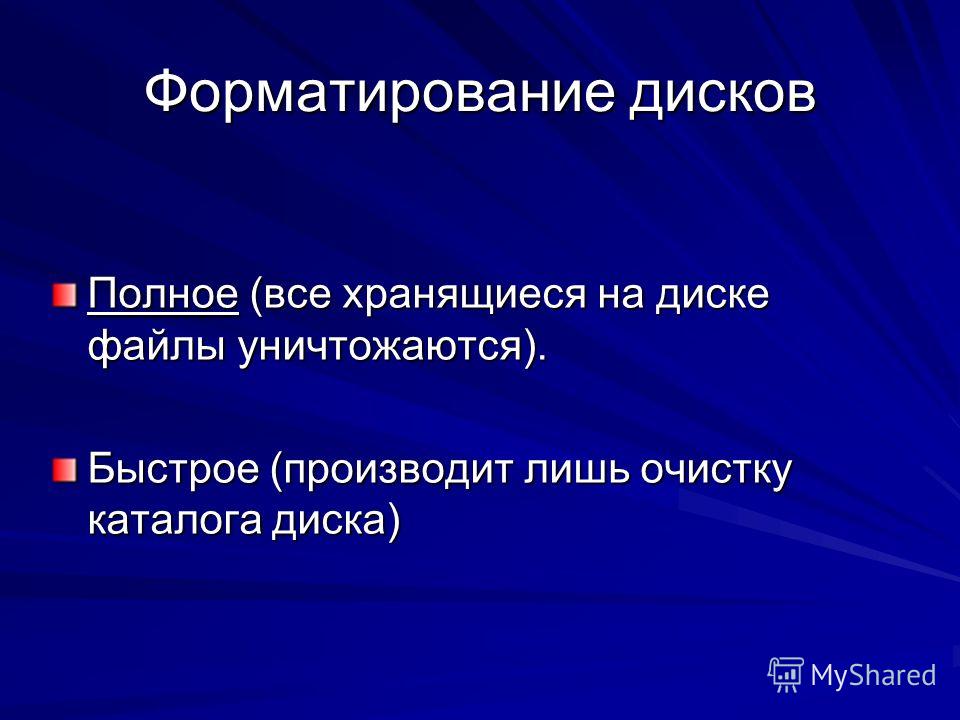 Форматирование дисков

Полное (все хранящиеся на диске файлы уничтожаются).

Быстрое (производит лишь очистку каталога диска)

MyShared